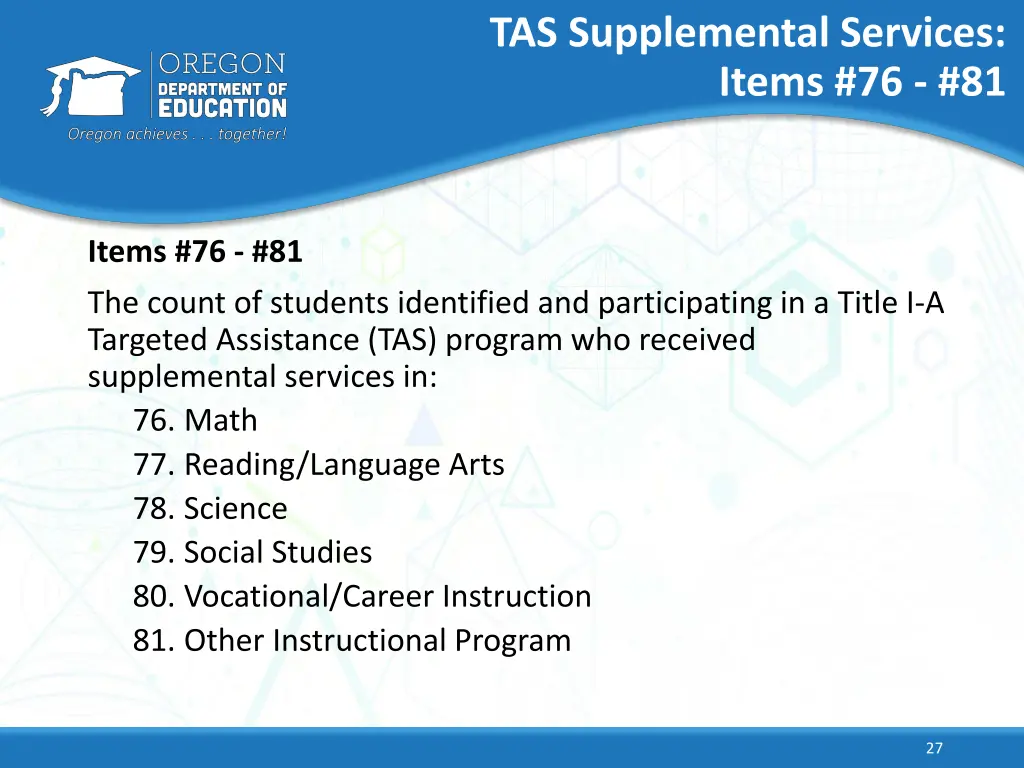 OREGON DEPARTMENT OF EDUCATION
Oregon achieves . . . together!

TAS Supplemental Services: Items #76 - #81

Items #76 - #81

The count of students identified and participating in a Title I-A Targeted Assistance (TAS) program who received supplemental services in:

76. Math
77. Reading/Language Arts
78. Science
79. Social Studies
80. Vocational/Career Instruction
81. Other Instructional Program

27